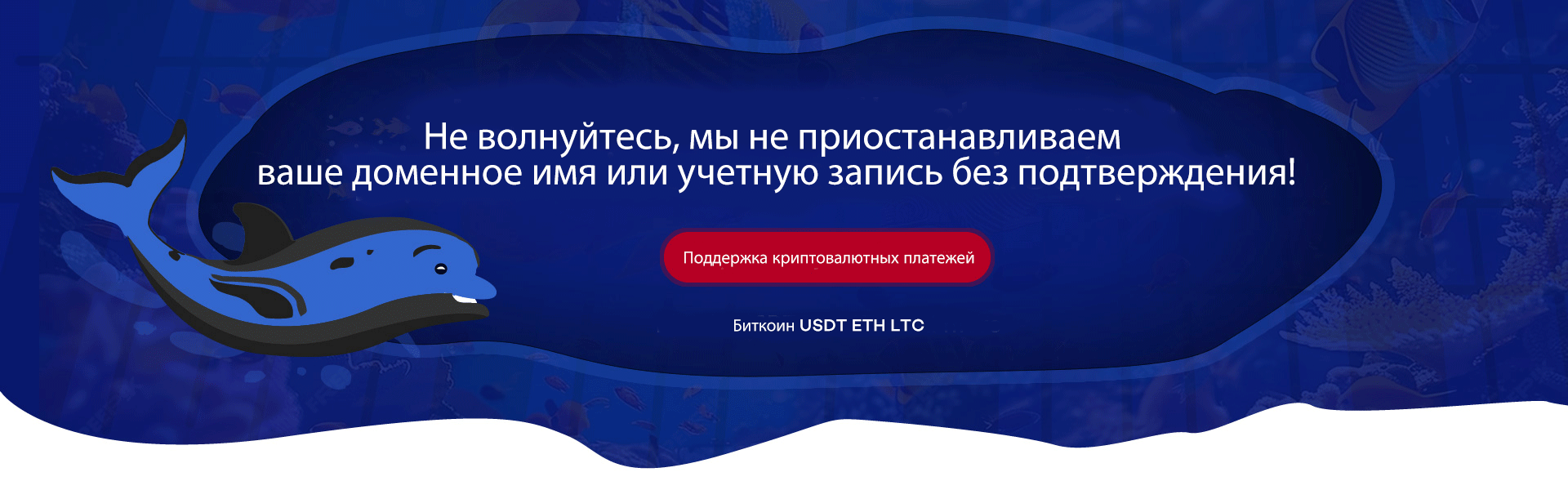 Не волнуйтесь, мы не приостанавливаем ваше доменное имя или учетную запись без подтверждения!

Поддержка криптовалютных платежей

Биткоин USDT ETH LTC